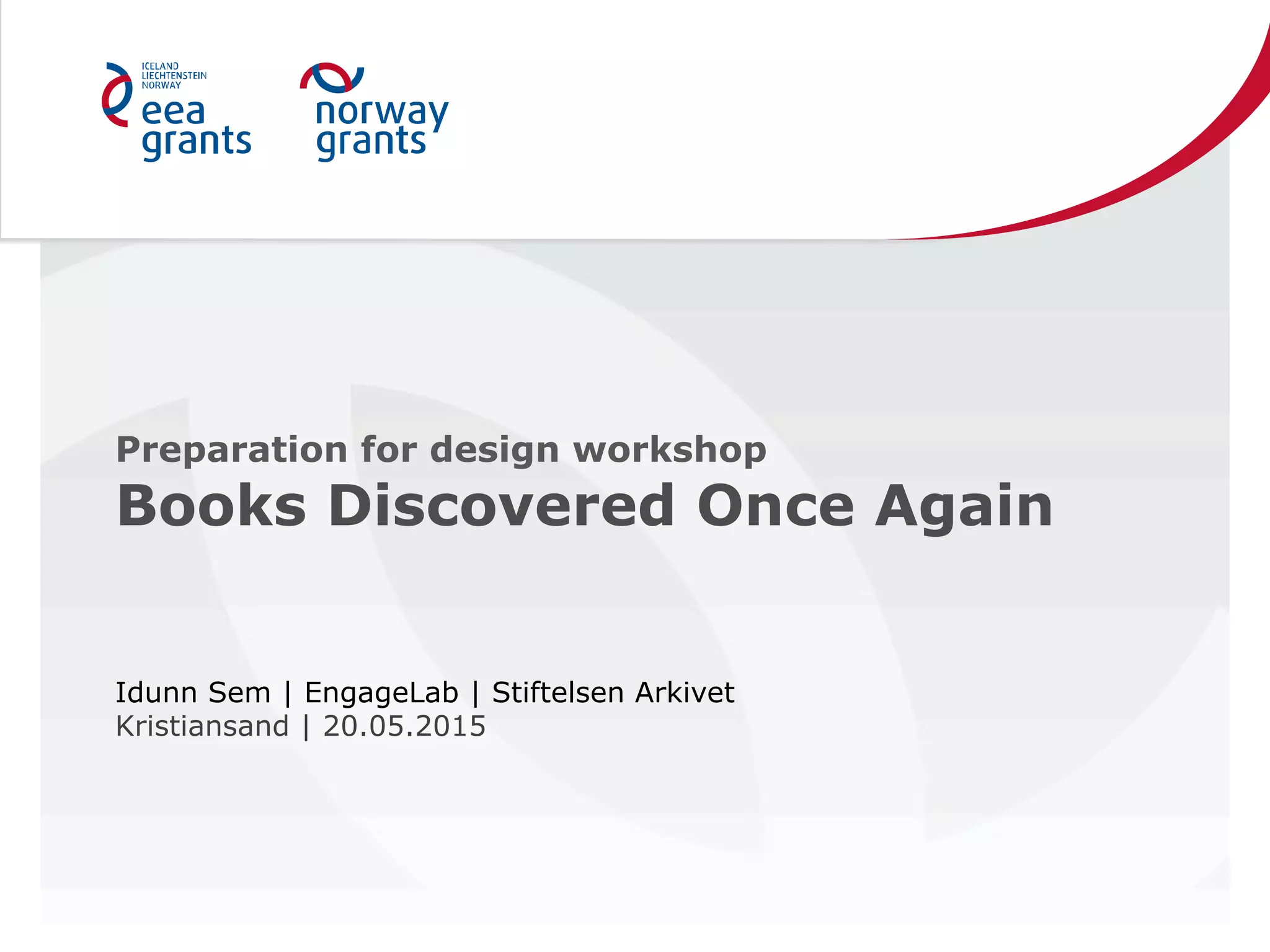 ICELAND
LIECHTENSTEIN
NORWAY
eea
grants

norway
grants

Preparation for design workshop
Books Discovered Once Again

Idunn Sem | EngageLab | Stiftelsen Arkivet
Kristiansand | 20.05.2015